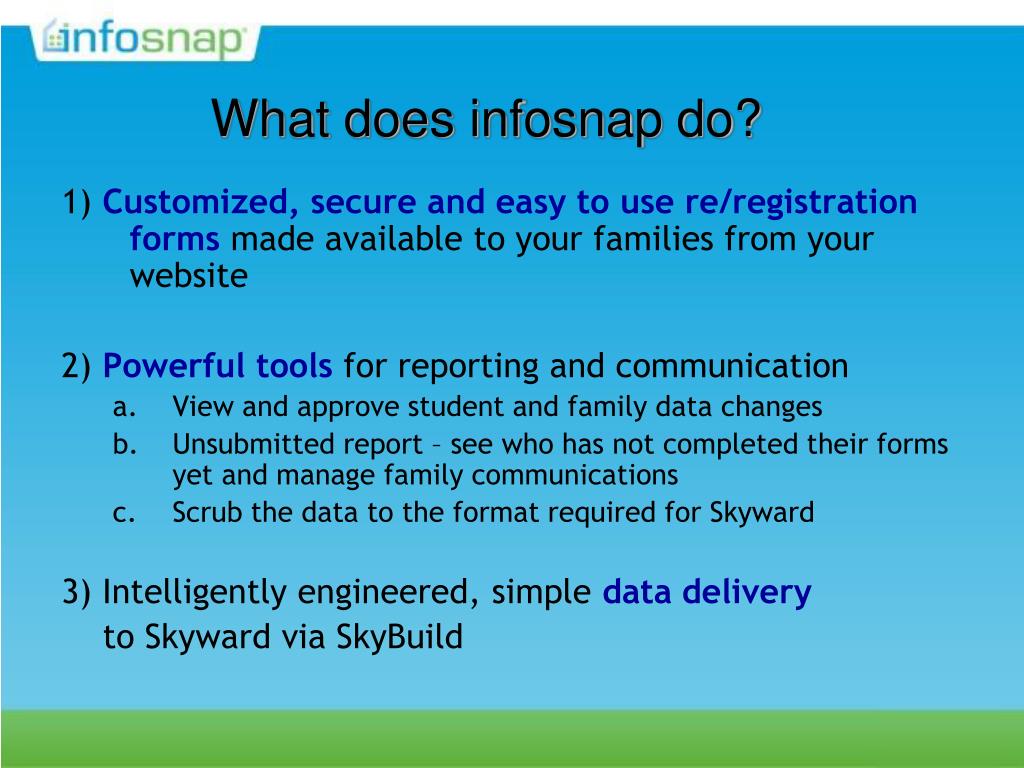 infosnap

What does infosnap do?

1) Customized, secure and easy to use re/registration forms made available to your families from your website

2) Powerful tools for reporting and communication
a. View and approve student and family data changes
b. Unsubmitted report – see who has not completed their forms yet and manage family communications
c. Scrub the data to the format required for Skyward

3) Intelligently engineered, simple data delivery to Skyward via SkyBuild